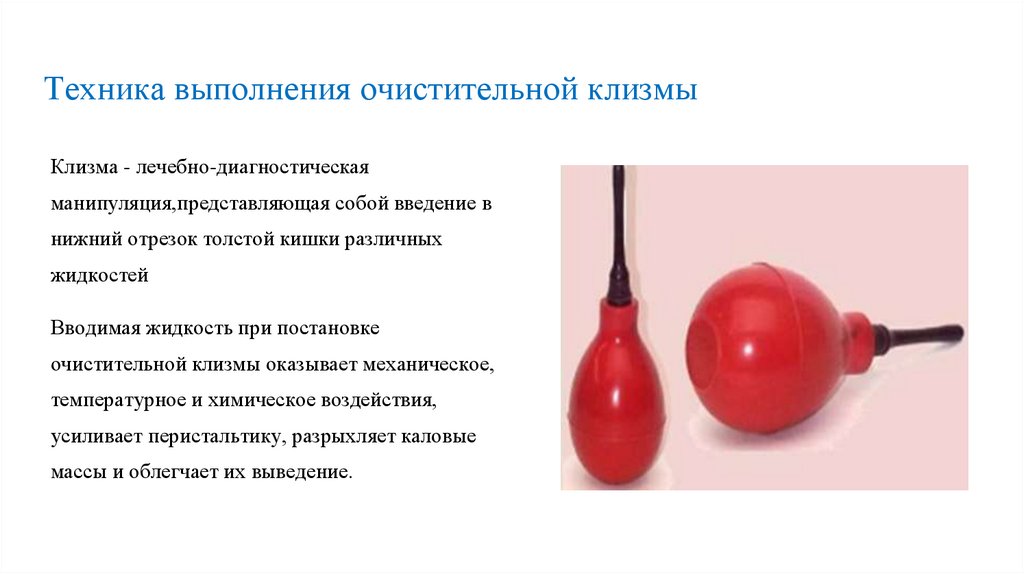 Техника выполнения очистительной клизмы

Клизма - лечебно-диагностическая манипуляция,представляющая собой введение в нижний отрезок толстой кишки различных жидкостей

Вводимая жидкость при постановке очистительной клизмы оказывает механическое, температурное и химическое воздействия, усиливает перистальтику, разрыхляет каловые массы и облегчает их выведение.